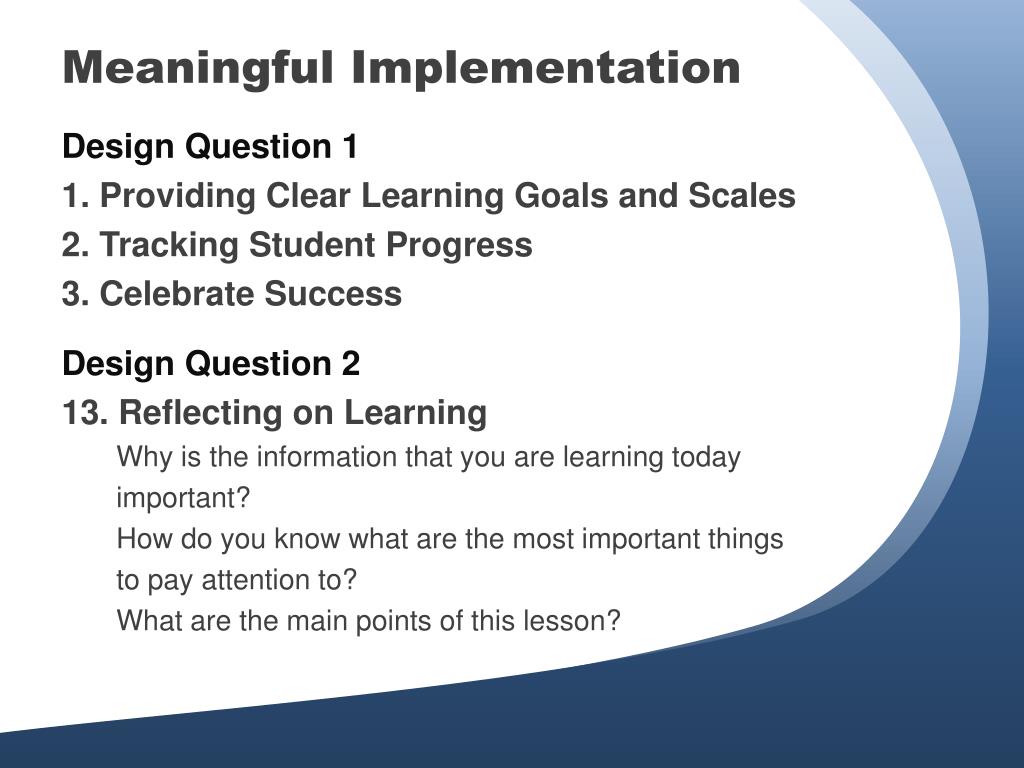 Meaningful Implementation

Design Question 1
1. Providing Clear Learning Goals and Scales
2. Tracking Student Progress
3. Celebrate Success

Design Question 2
13. Reflecting on Learning
Why is the information that you are learning today important?
How do you know what are the most important things to pay attention to?
What are the main points of this lesson?